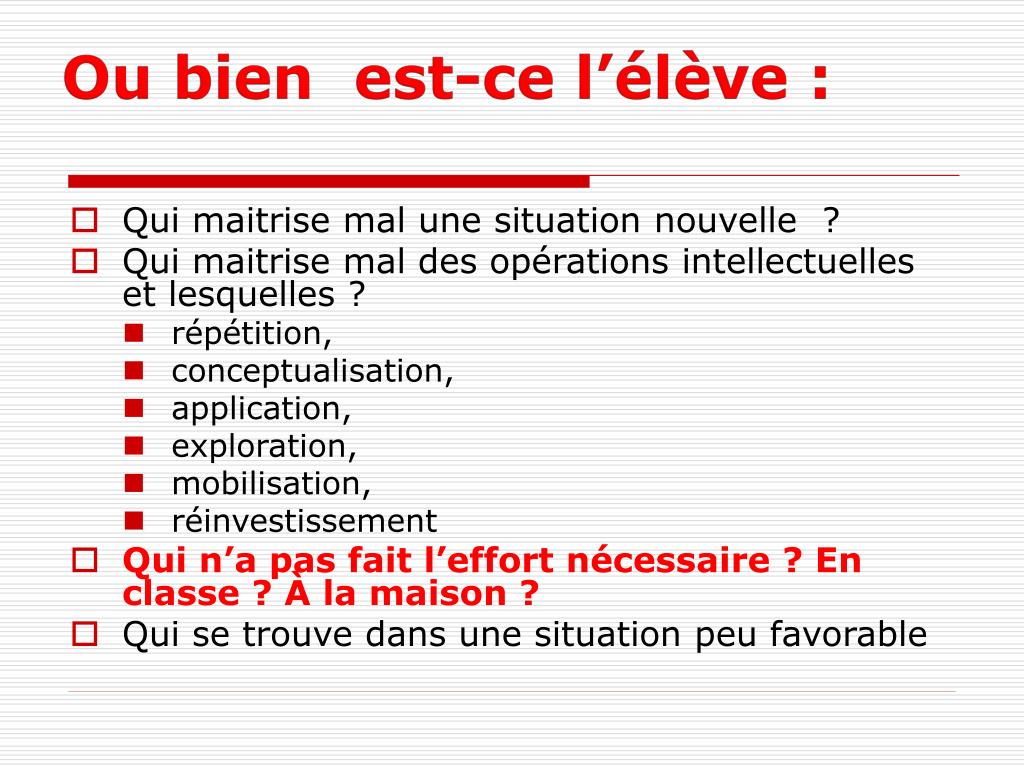 Ou bien  est-ce l’élève :

Qui maitrise mal une situation nouvelle  ?

Qui maitrise mal des opérations intellectuelles et lesquelles ?

répétition,

conceptualisation,

application,

exploration,

mobilisation,

réinvestissement

Qui n’a pas fait l’effort nécessaire ? En classe ? À la maison ?

Qui se trouve dans une situation peu favorable